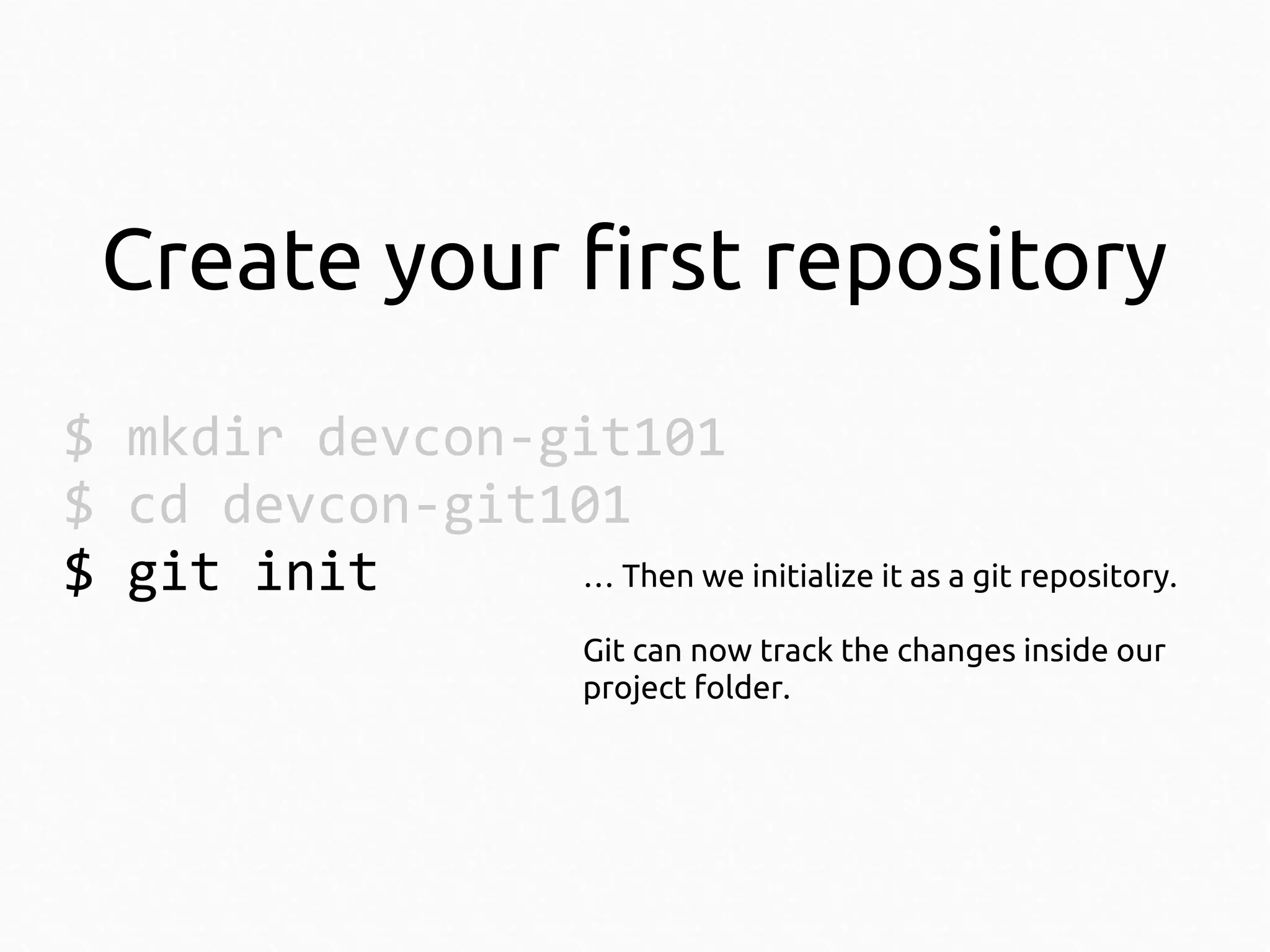 Create your first repository

$ mkdir devcon-git101
$ cd devcon-git101
$ git init

… Then we initialize it as a git repository.

Git can now track the changes inside our project folder.